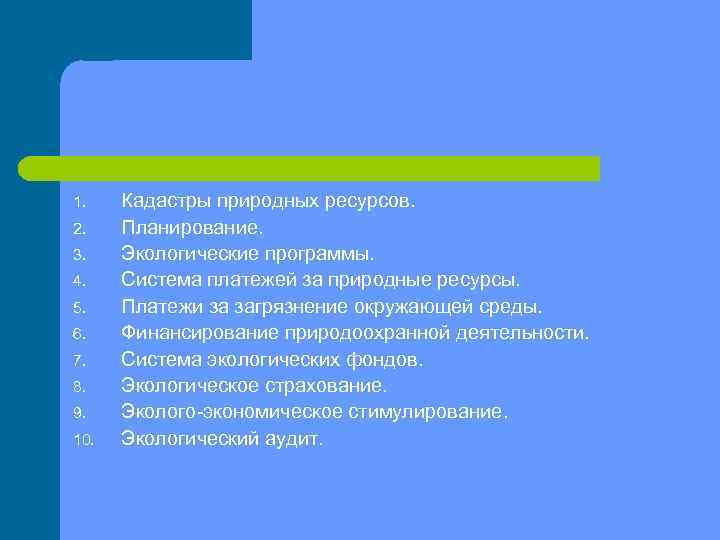 1. Кадастры природных ресурсов.
2. Планирование.
3. Экологические программы.
4. Система платежей за природные ресурсы.
5. Платежи за загрязнение окружающей среды.
6. Финансирование природоохранной деятельности.
7. Система экологических фондов.
8. Экологическое страхование.
9. Эколого-экономическое стимулирование.
10. Экологический аудит.